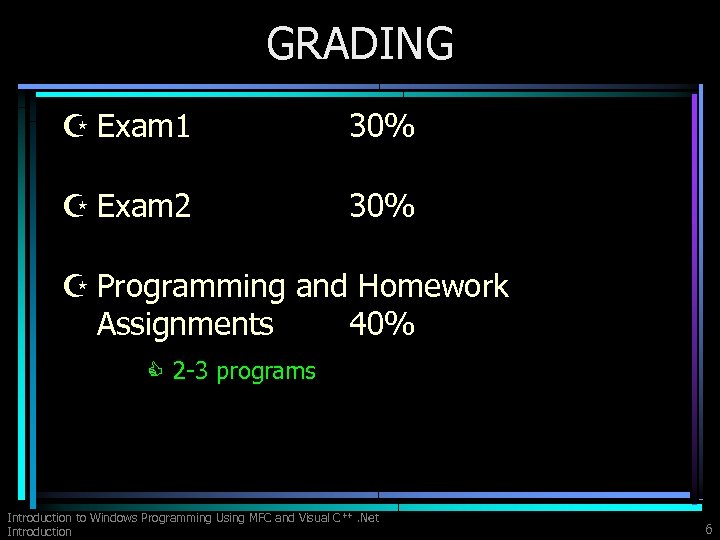 GRADING

Exam1 30%

Exam2 30%

Programming and Homework Assignments 40%

2-3 programs

Introduction to Windows Programming Using MFC and Visual C++ .Net
Introduction

6